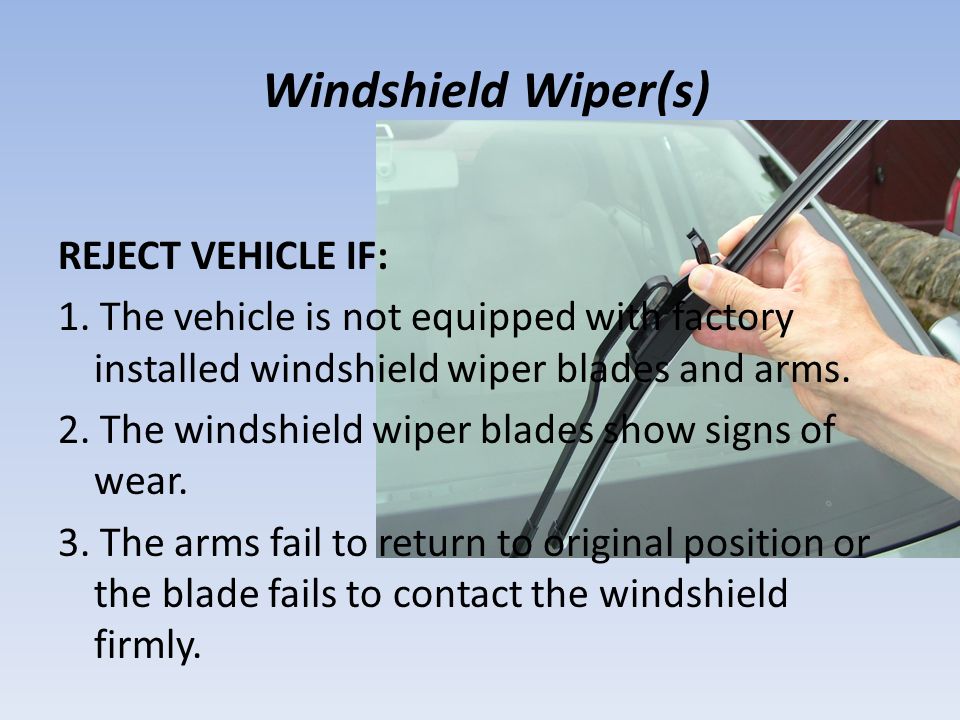 Windshield Wiper(s)

REJECT VEHICLE IF:

1. The vehicle is not equipped with factory installed windshield wiper blades and arms.

2. The windshield wiper blades show signs of wear.

3. The arms fail to return to original position or the blade fails to contact the windshield firmly.